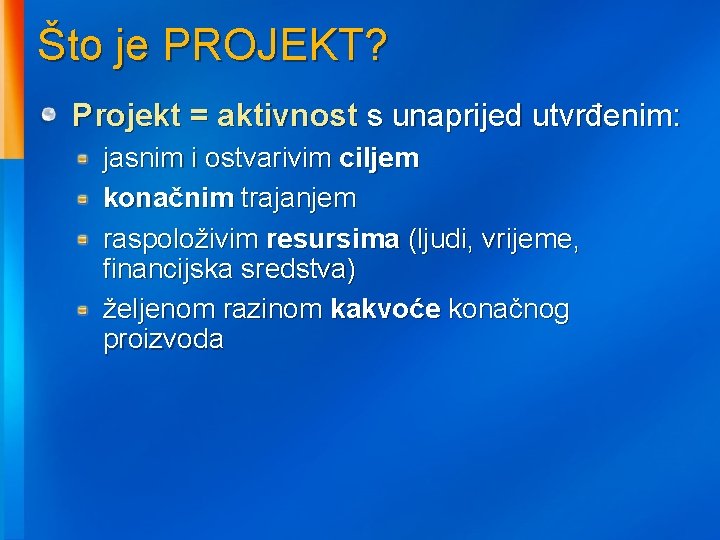 Što je PROJEKT?

Projekt = aktivnost s unaprijed utvrđenim:

jasnim i ostvarivim ciljem

konačnim trajanjem

raspoloživim resursima (ljudi, vrijeme, financijska sredstva)

željenom razinom kakvoće konačnog proizvoda